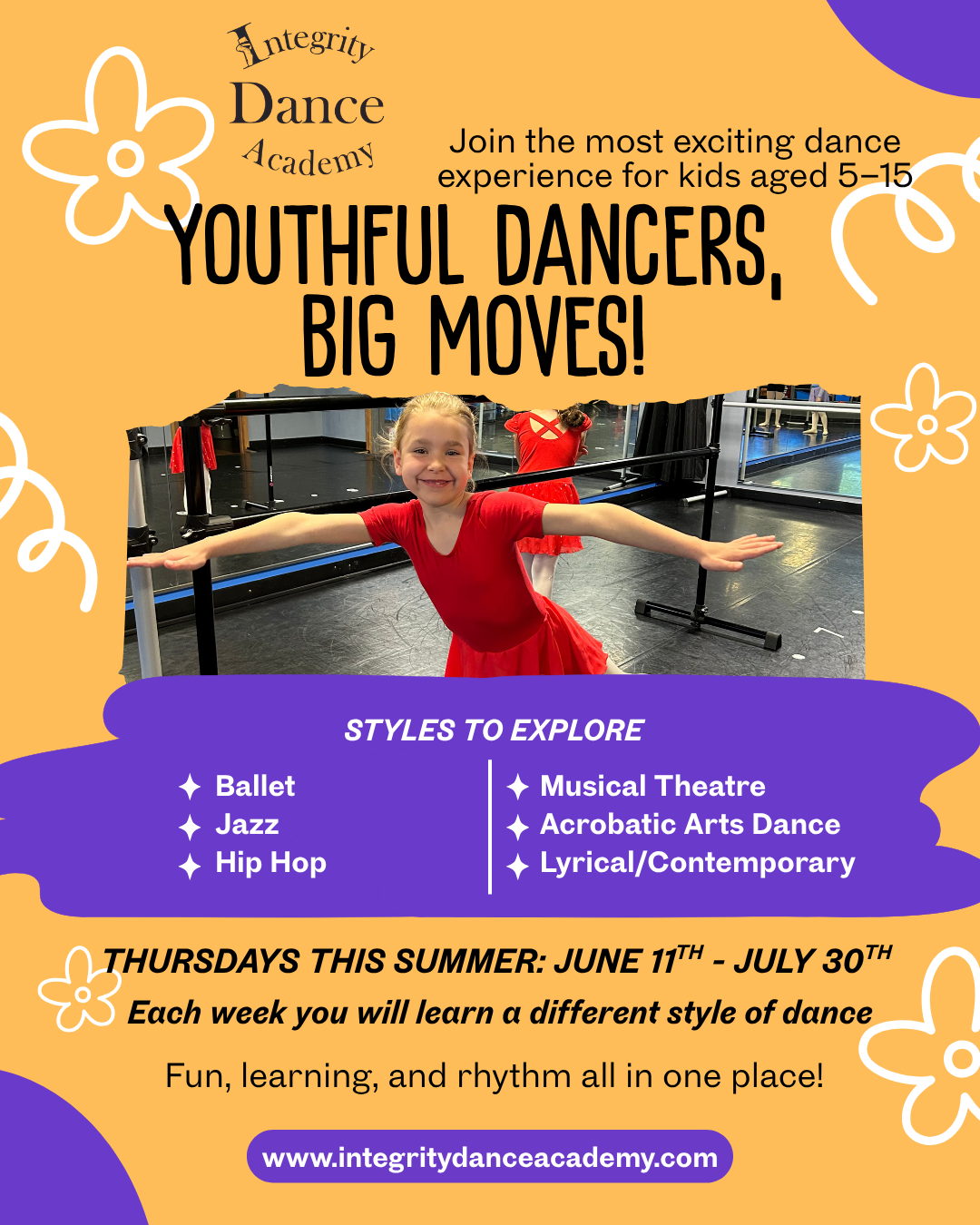 Integrity
Dance
Academy

Join the most exciting dance experience for kids aged 5–15

YOUTHFUL DANCERS, BIG MOVES!

STYLES TO EXPLORE

Ballet
Jazz
Hip Hop

Musical Theatre
Acrobatic Arts Dance
Lyrical/Contemporary

THURSDAYS THIS SUMMER: JUNE 11$^{TH}$ - JULY 30$^{TH}$
Each week you will learn a different style of dance

Fun, learning, and rhythm all in one place!

www.integritydanceacademy.com